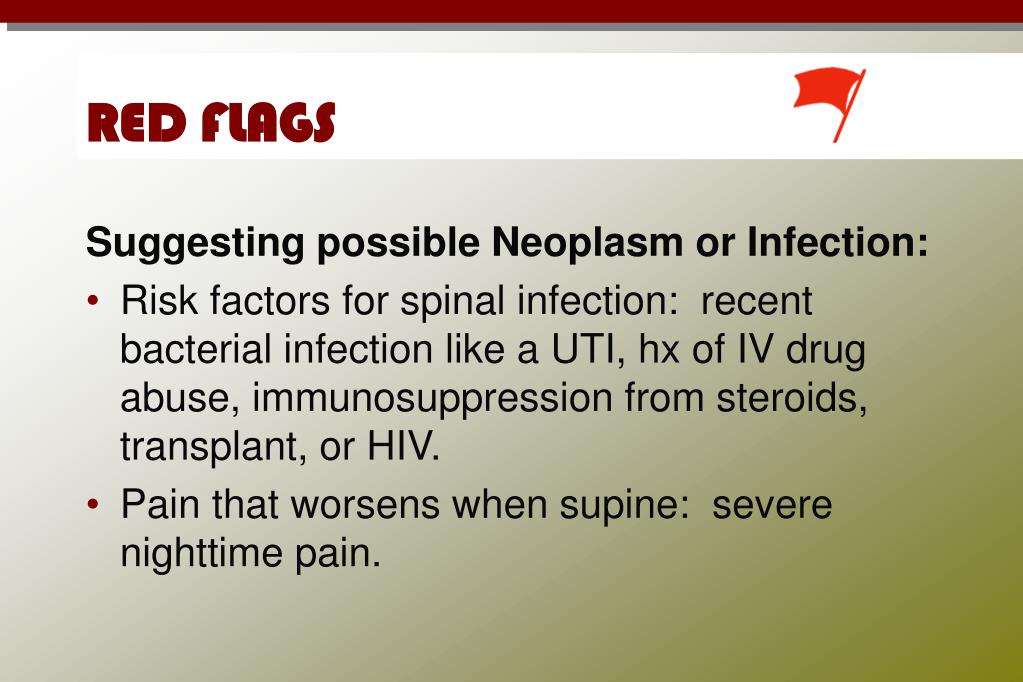 RED FLAGS

Suggesting possible Neoplasm or Infection:

• Risk factors for spinal infection: recent bacterial infection like a UTI, hx of IV drug abuse, immunosuppression from steroids, transplant, or HIV.

• Pain that worsens when supine: severe nighttime pain.